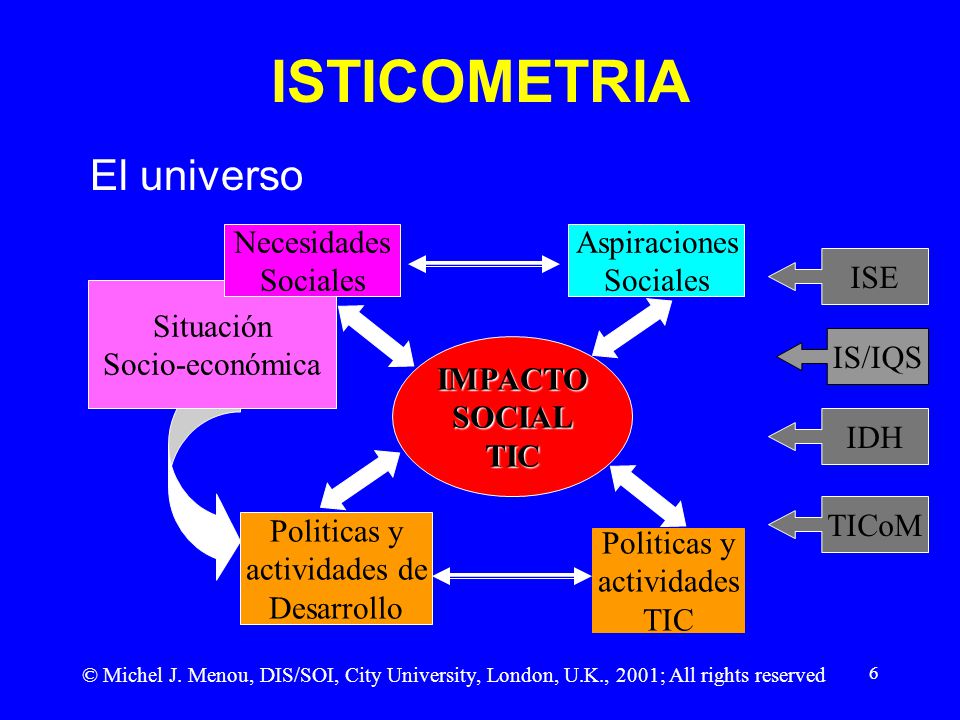 ISTICOMETRIA

El universo

Necesidades Sociales

Aspiraciones Sociales

Situación Socio-económica

IMPACTO SOCIAL TIC

Politicas y actividades de Desarrollo

Politicas y actividades TIC

ISE

IS/IQS

IDH

TICoM

© Michel J. Menou, DIS/SOI, City University, London, U.K., 2001; All rights reserved

6